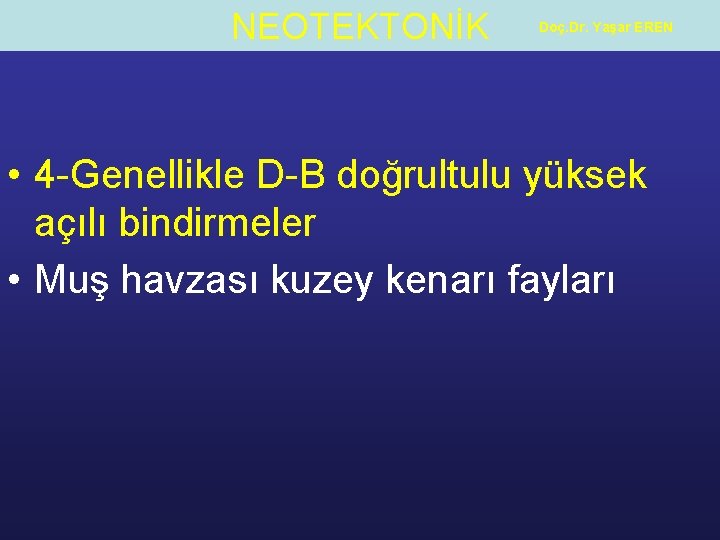 NEOTEKTONİK Doç.Dr. Yaşar EREN

• 4-Genellikle D-B doğrultulu yüksek açılı bindirmeler
• Muş havzası kuzey kenarı fayları